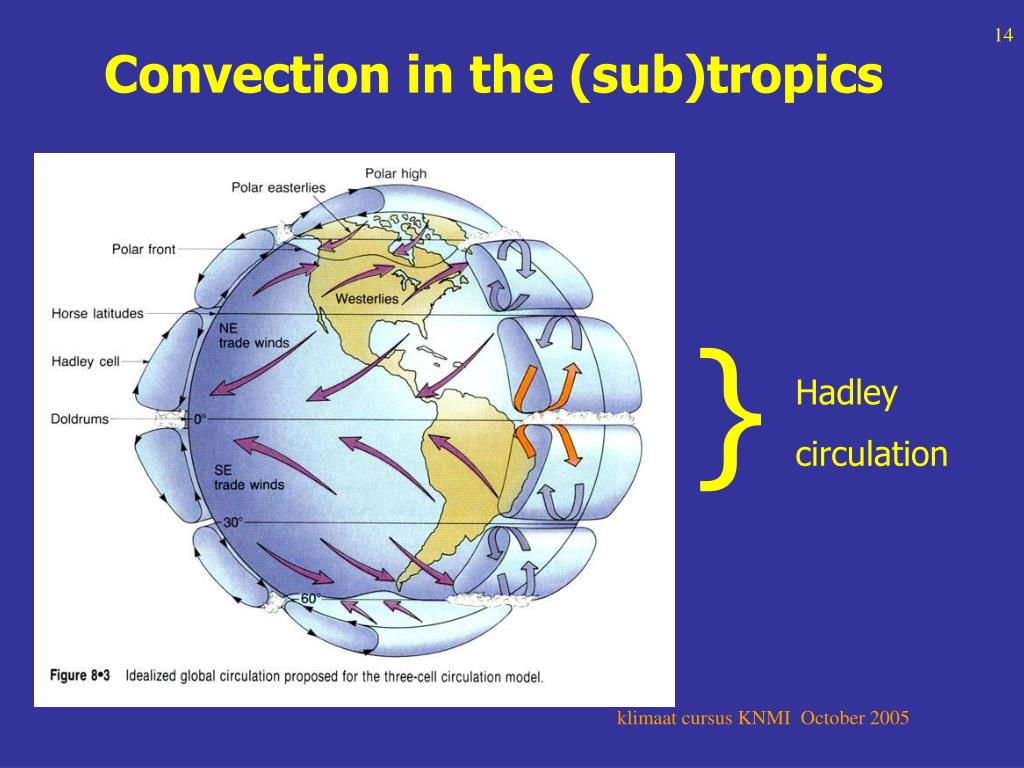 14

Convection in the (sub)tropics

Polar high
Polar easterlies
Polar front
Westerlies
Horse latitudes
NE trade winds
Hadley cell
Doldrums
0°
SE trade winds
30°
60°

Figure 8•3 Idealized global circulation proposed for the three-cell circulation model.

}

Hadley circulation

klimaat cursus KNMI October 2005